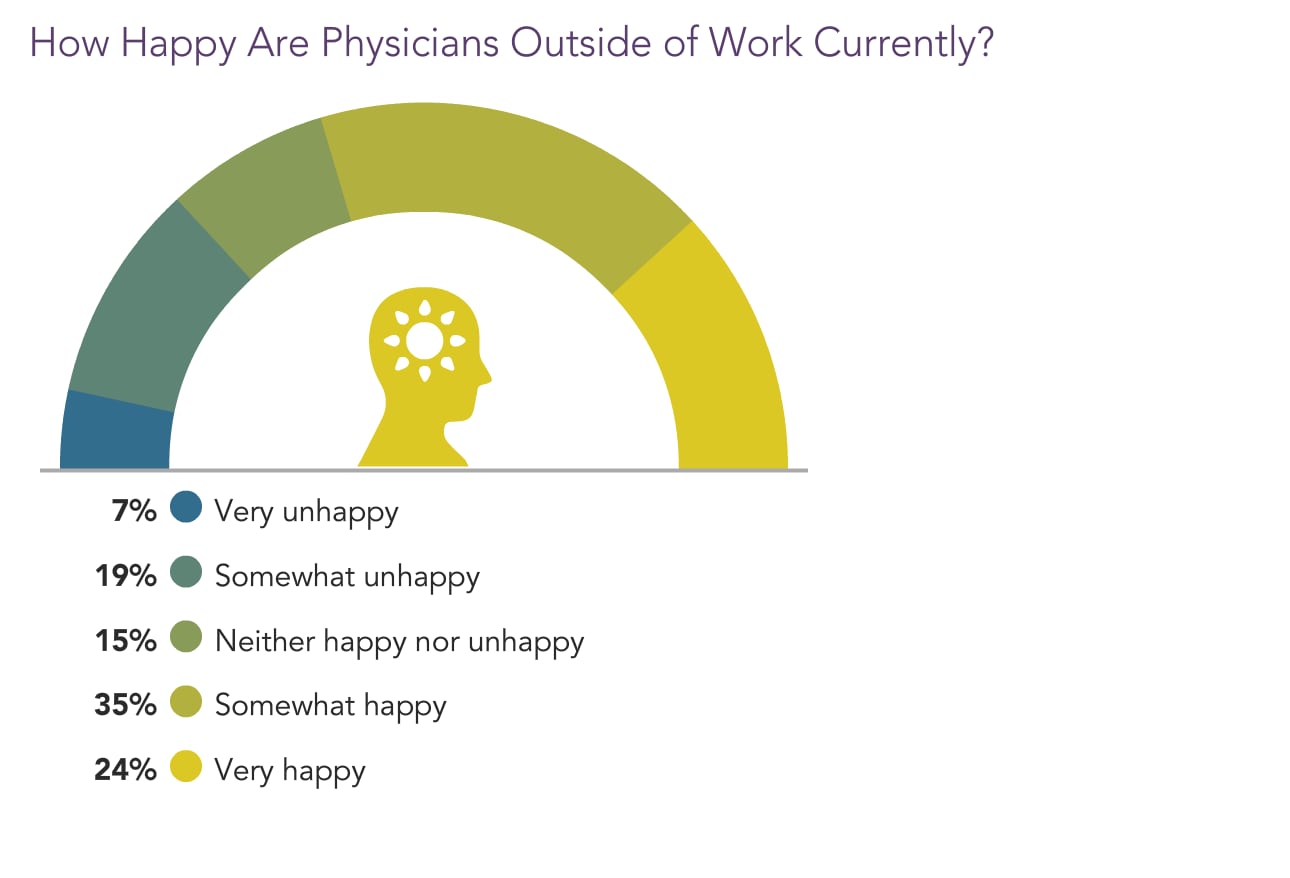 How Happy Are Physicians Outside of Work Currently?

7% Very unhappy
19% Somewhat unhappy
15% Neither happy nor unhappy
35% Somewhat happy
24% Very happy